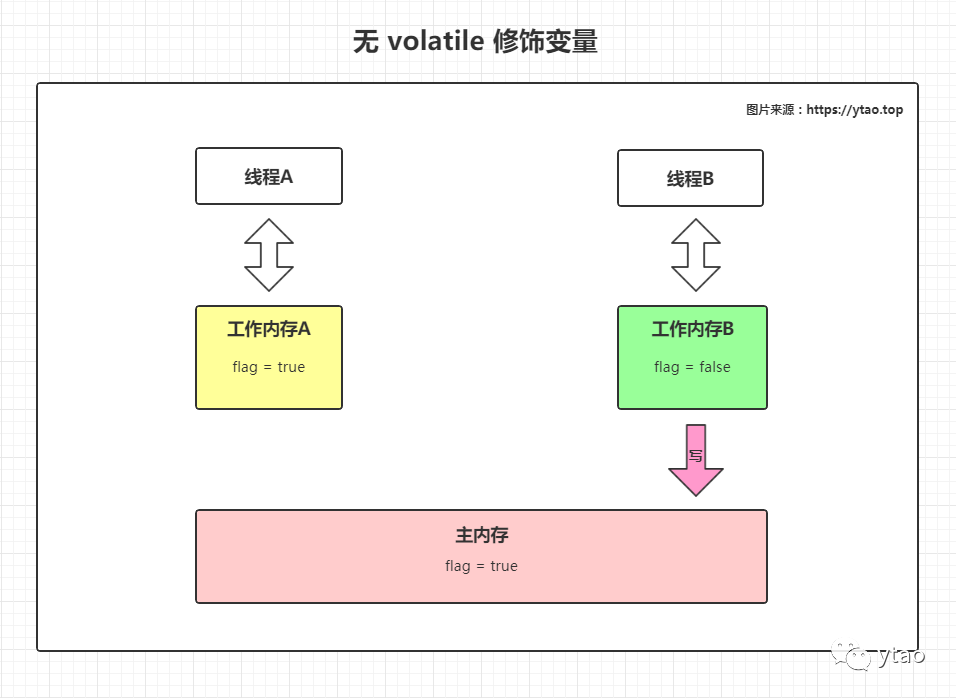 无 volatile 修饰变量

图片来源：https://ytao.top

线程A

线程B

工作内存A

flag = true

工作内存B

flag = false

写

主内存

flag = true

ytao